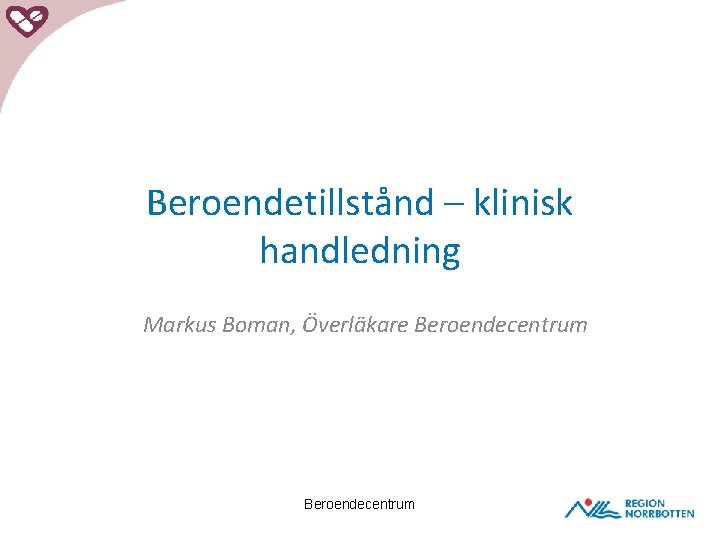 Beroendetillstånd – klinisk handledning

Markus Boman, Överläkare Beroendecentrum

Beroendecentrum

REGION NORRBOTTEN